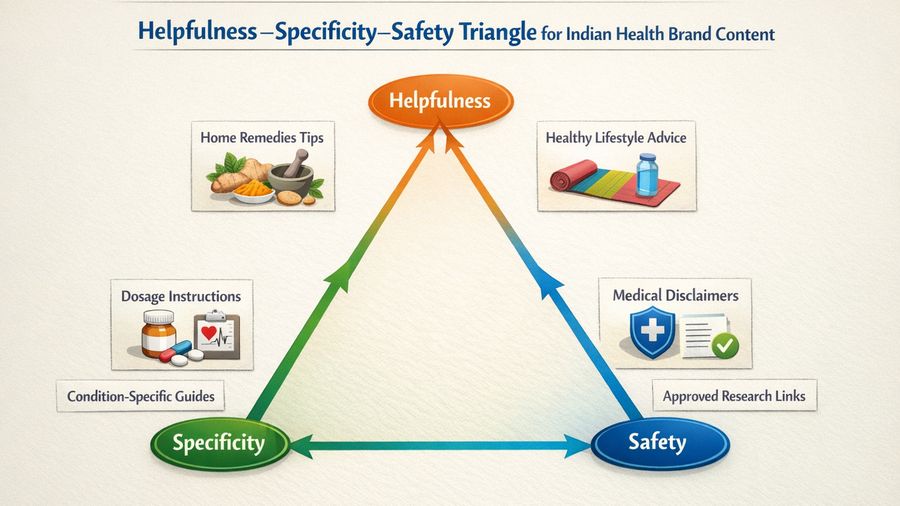 Helpfulness–Specificity–Safety Triangle for Indian Health Brand Content

Helpfulness

Home Remedies Tips

Healthy Lifestyle Advice

Dosage Instructions

Medical Disclaimers

Condition-Specific Guides

Approved Research Links

Specificity

Safety